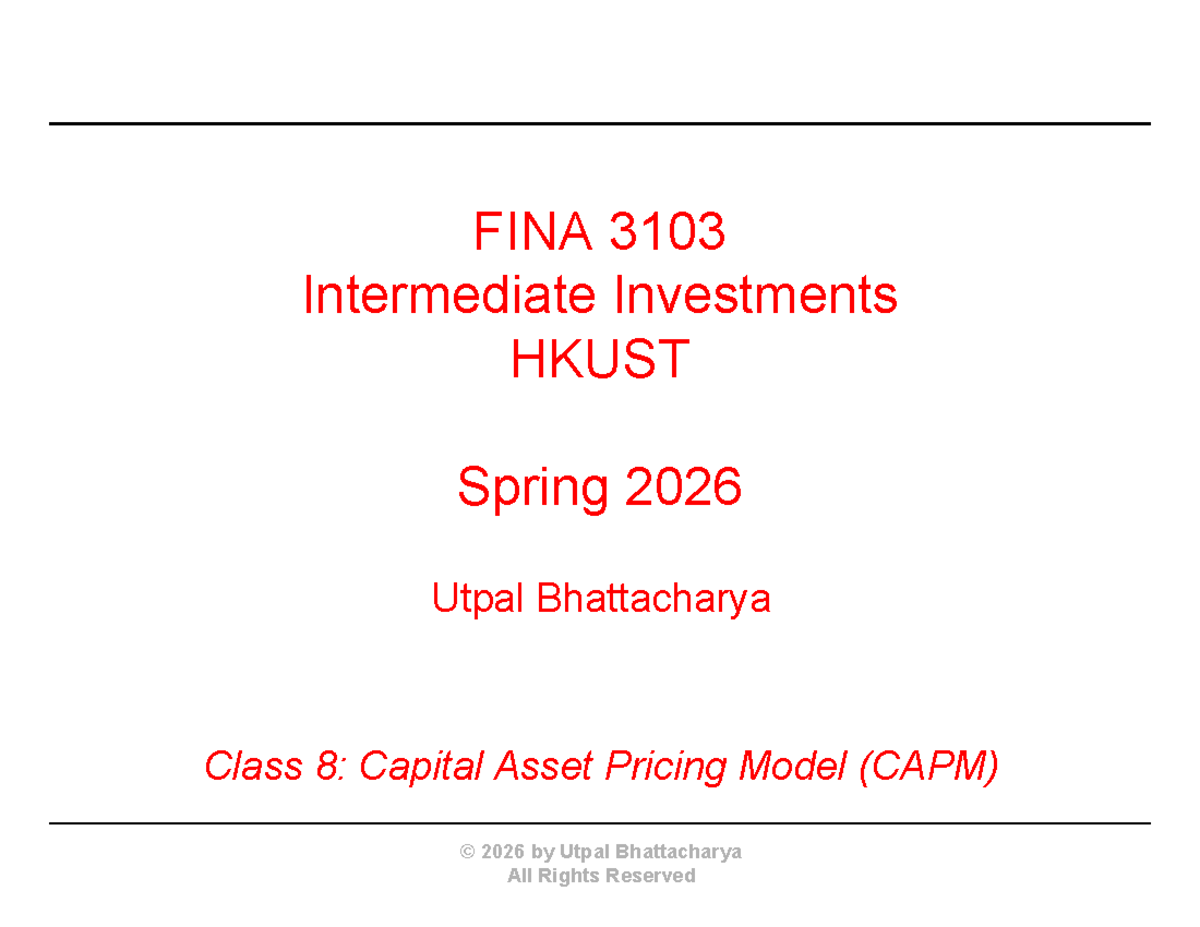 FINA 3103
Intermediate Investments
HKUST

Spring 2026

Utpal Bhattacharya

Class 8: Capital Asset Pricing Model (CAPM)

© 2026 by Utpal Bhattacharya
All Rights Reserved